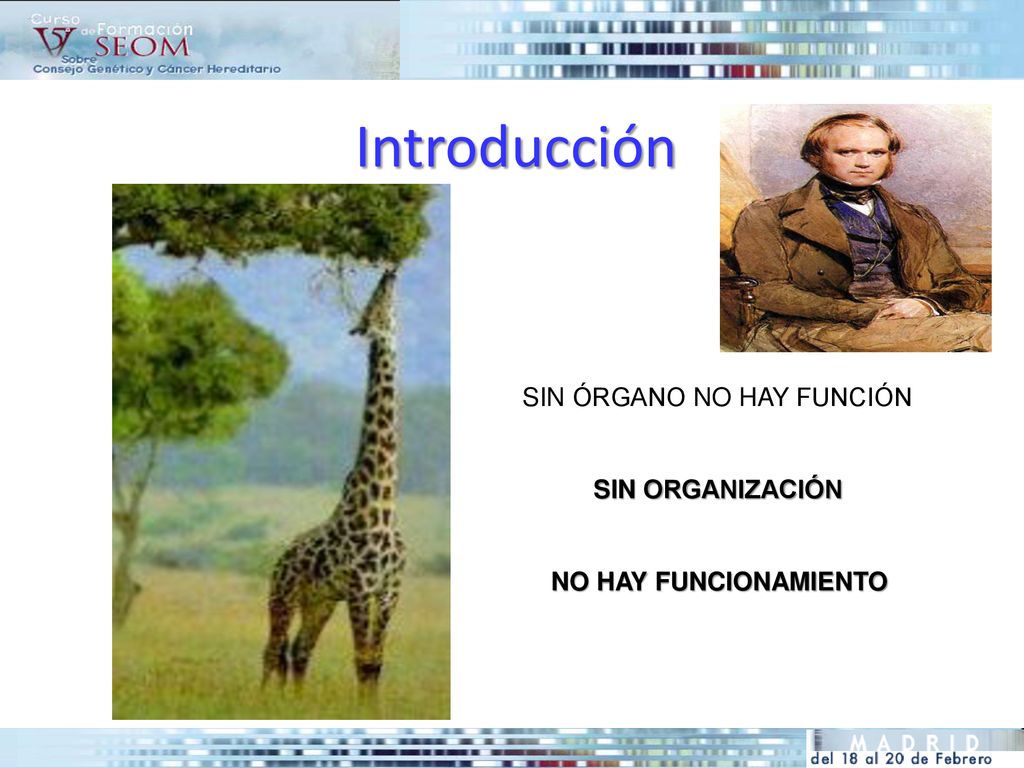 V Curso de Formación SEOM Sobre Consejo Genético y Cáncer Hereditario

Introducción

SIN ÓRGANO NO HAY FUNCIÓN

SIN ORGANIZACIÓN

NO HAY FUNCIONAMIENTO

MADRID
del 18 al 20 de Febrero